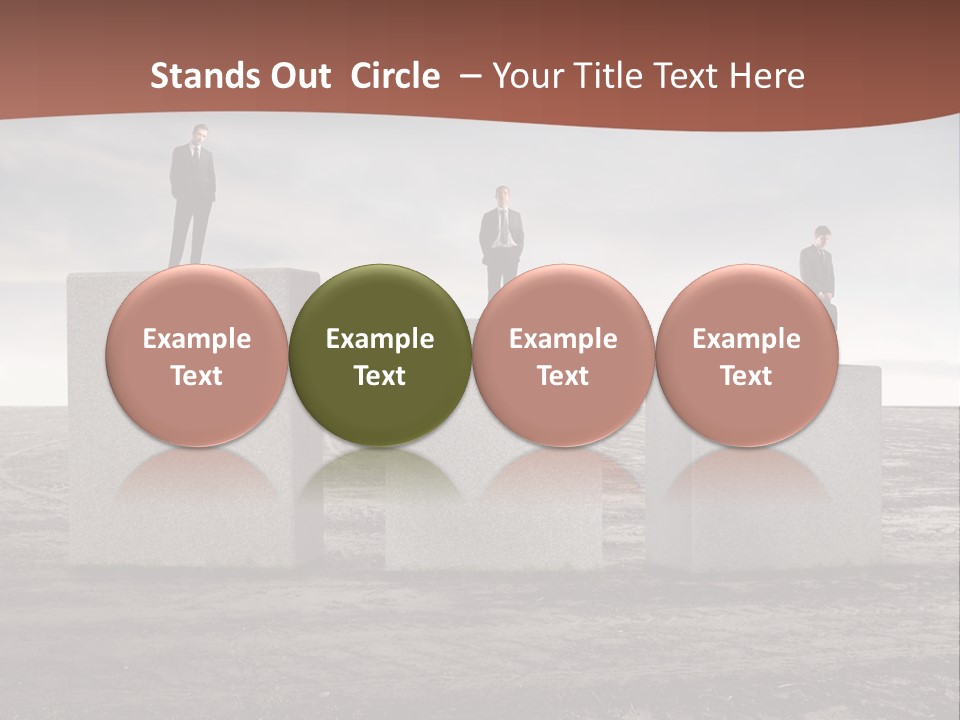 Stands Out Circle – Your Title Text Here

Example Text

Example Text

Example Text

Example Text